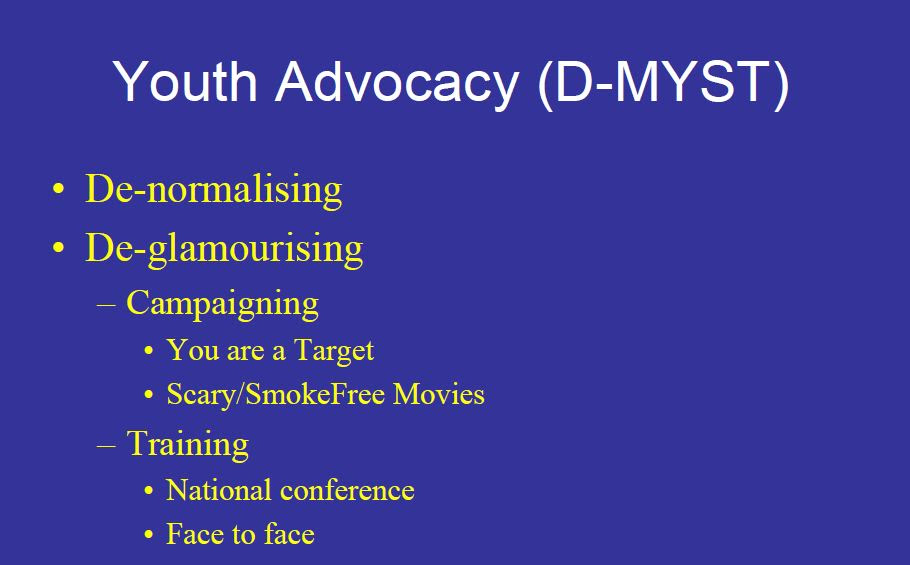 Youth Advocacy (D-MYST)

• De-normalising
• De-glamourising
– Campaigning
• You are a Target
• Scary/SmokeFree Movies
– Training
• National conference
• Face to face